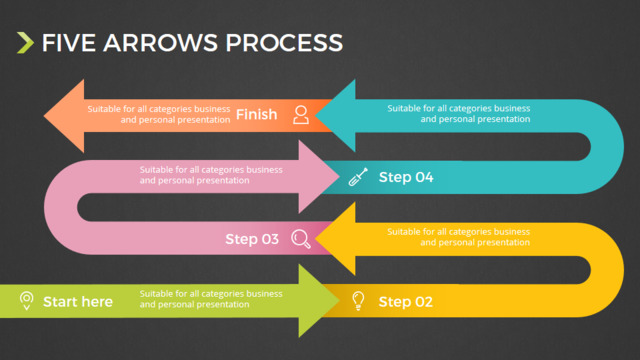 FIVE ARROWS PROCESS

Suitable for all categories business and personal presentation

Finish

Suitable for all categories business and personal presentation

Suitable for all categories business and personal presentation

Step 04

Step 03

Suitable for all categories business and personal presentation

Start here

Suitable for all categories business and personal presentation

Step 02